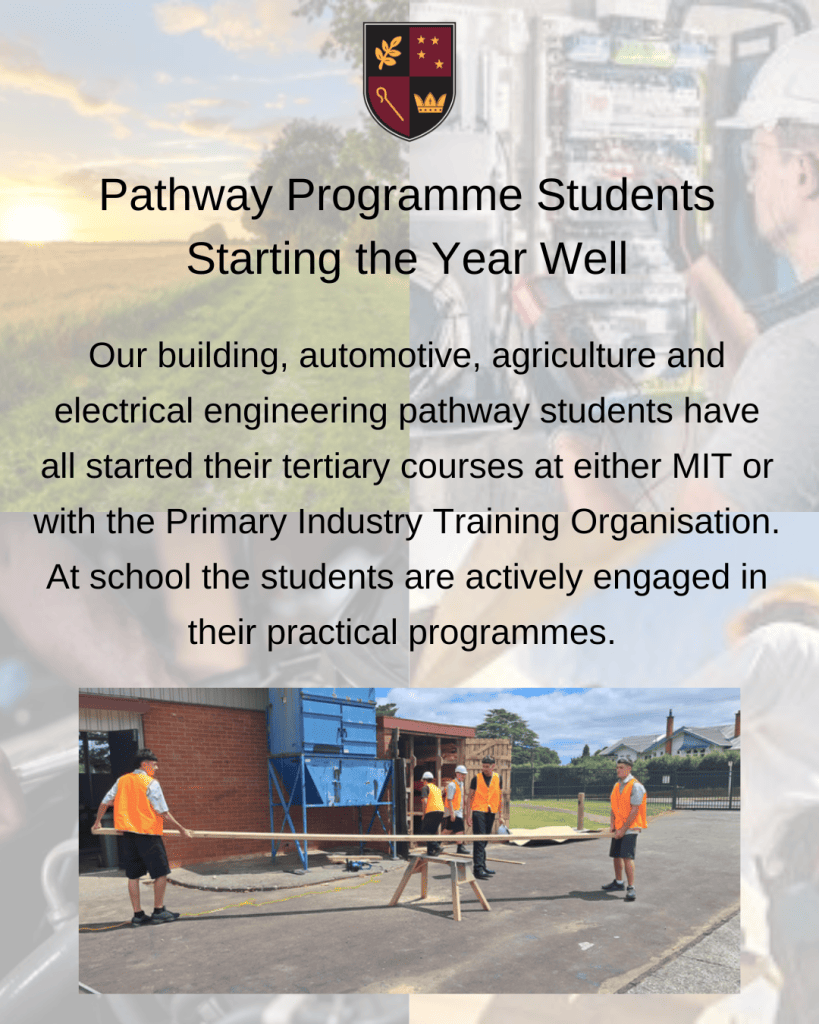 Pathway Programme Students Starting the Year Well

Our building, automotive, agriculture and electrical engineering pathway students have all started their tertiary courses at either MIT or with the Primary Industry Training Organisation. At school the students are actively engaged in their practical programmes.